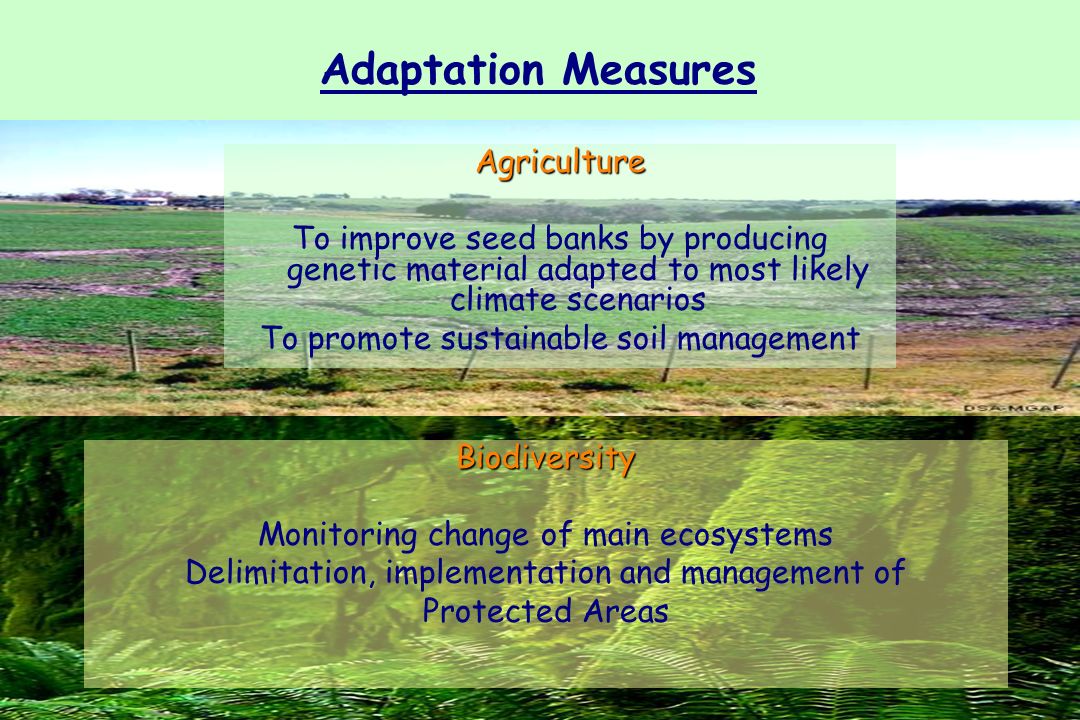 Adaptation Measures

Agriculture

To improve seed banks by producing genetic material adapted to most likely climate scenarios

To promote sustainable soil management

DSA-MGAP

Biodiversity

Monitoring change of main ecosystems

Delimitation, implementation and management of Protected Areas